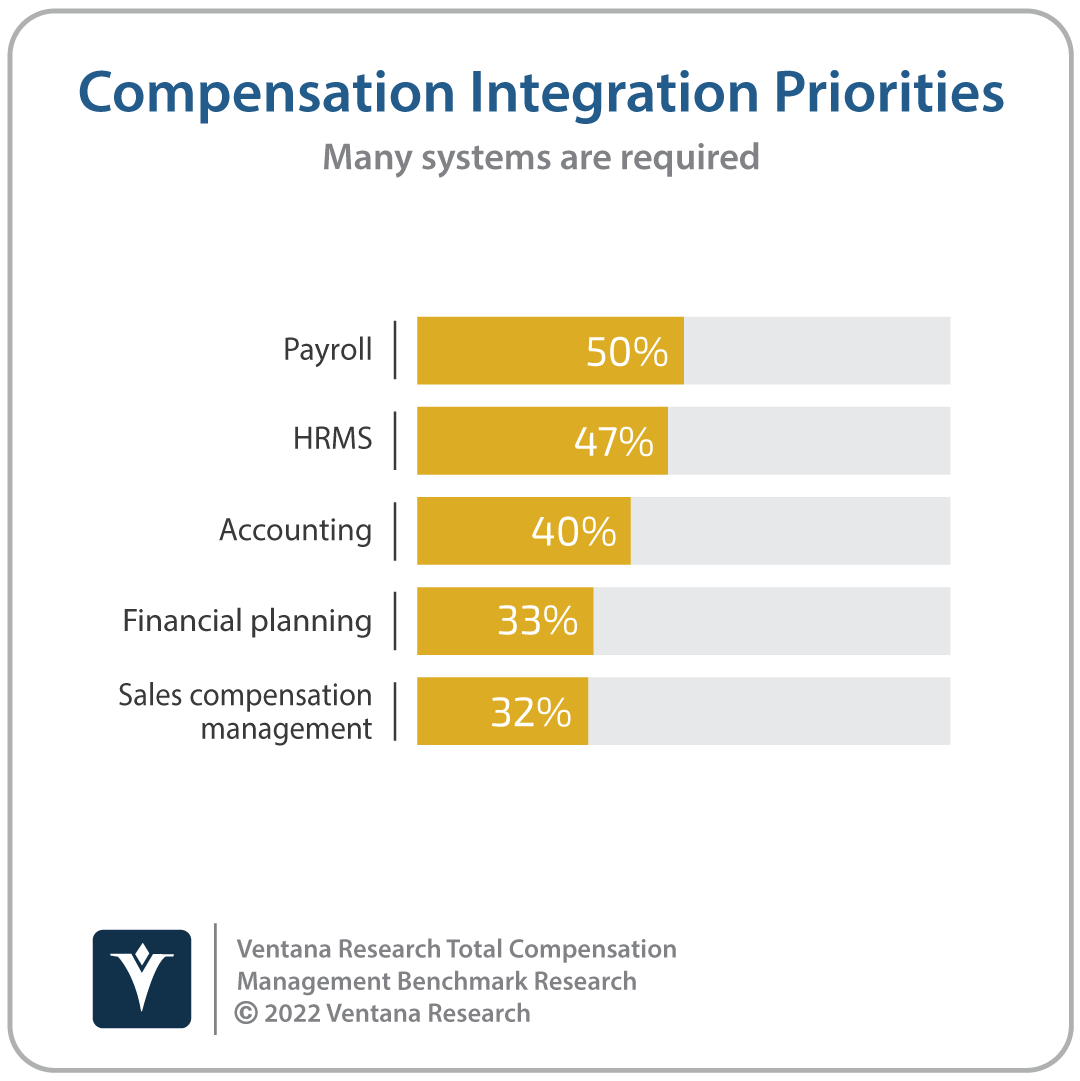 Compensation Integration Priorities

Many systems are required

Payroll 50%

HRMS 47%

Accounting 40%

Financial planning 33%

Sales compensation management 32%

Ventana Research Total Compensation Management Benchmark Research
© 2022 Ventana Research